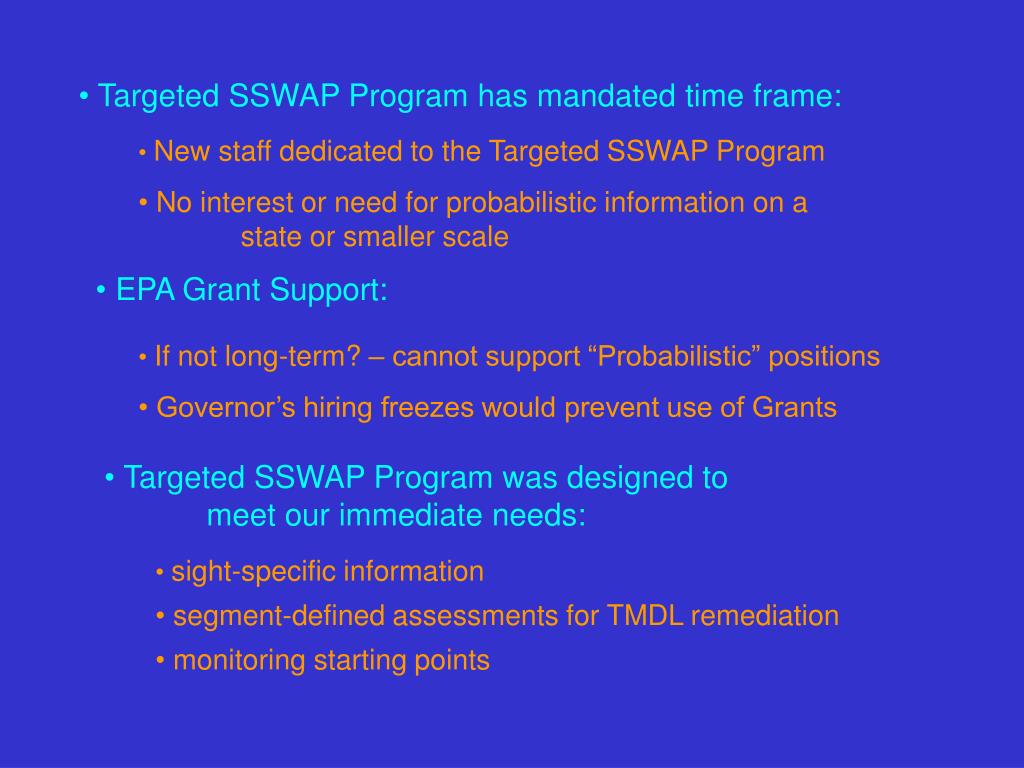 • Targeted SSWAP Program has mandated time frame:

• New staff dedicated to the Targeted SSWAP Program

• No interest or need for probabilistic information on a state or smaller scale

• EPA Grant Support:

• If not long-term? – cannot support “Probabilistic” positions

• Governor’s hiring freezes would prevent use of Grants

• Targeted SSWAP Program was designed to meet our immediate needs:

• sight-specific information

• segment-defined assessments for TMDL remediation

• monitoring starting points